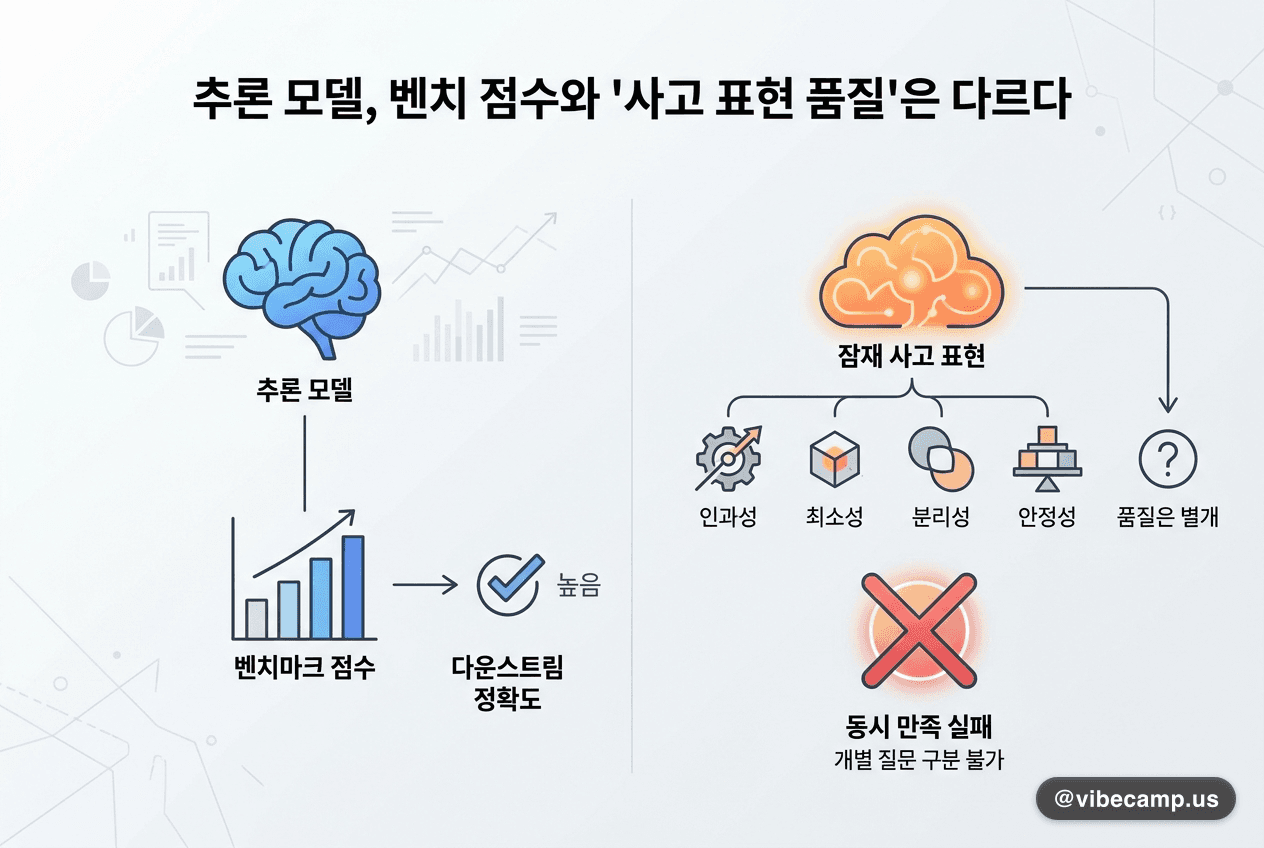 추론 모델, 벤치 점수와 '사고 표현 품질'은 다르다

추론 모델

벤치마크 점수

높음

다운스트림 정확도

잠재 사고 표현

인과성

최소성

분리성

안정성

품질은 별개

동시 만족 실패
개별 질문 구분 불가

@vibecamp.us